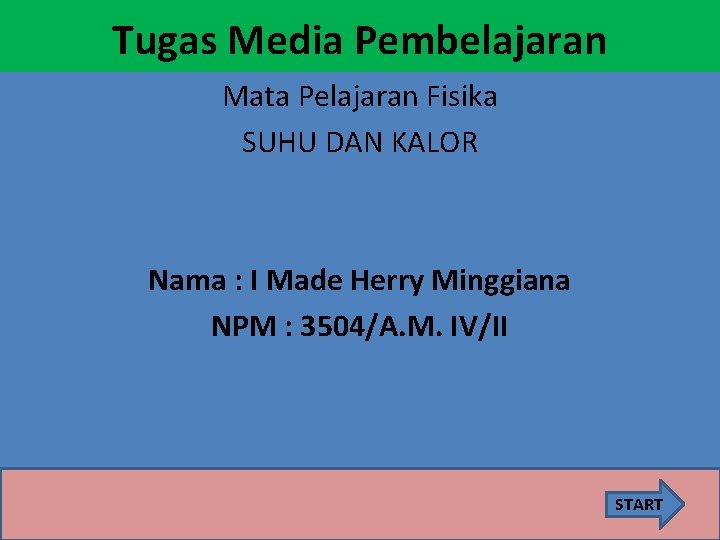 Tugas Media Pembelajaran

Mata Pelajaran Fisika

SUHU DAN KALOR

Nama : I Made Herry Minggiana

NPM : 3504/A.M. IV/II

START